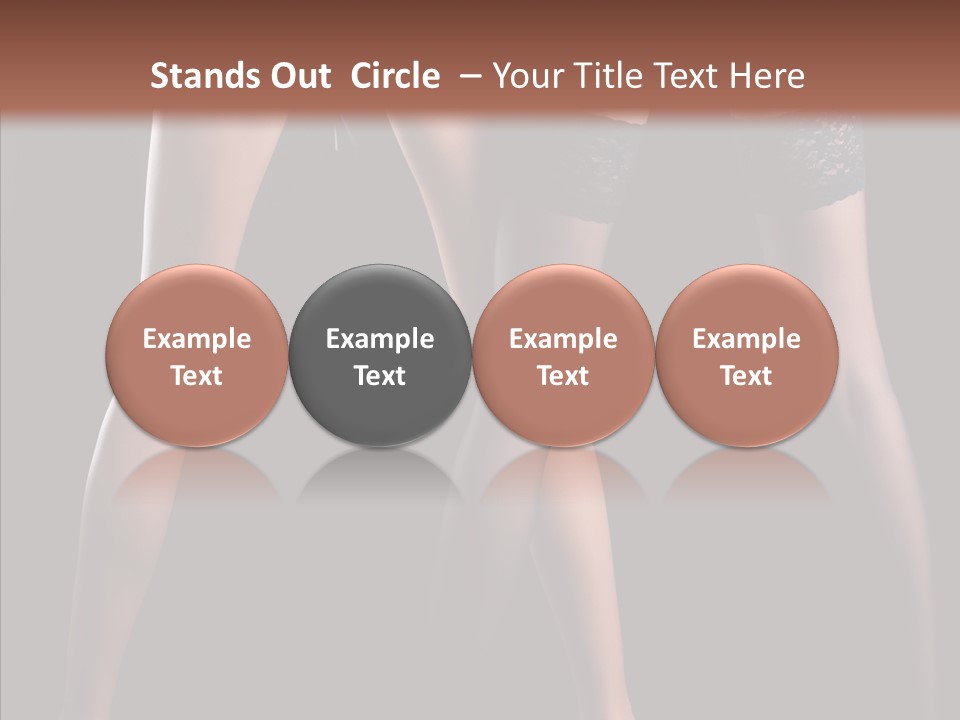 Stands Out Circle – Your Title Text Here

Example Text

Example Text

Example Text

Example Text